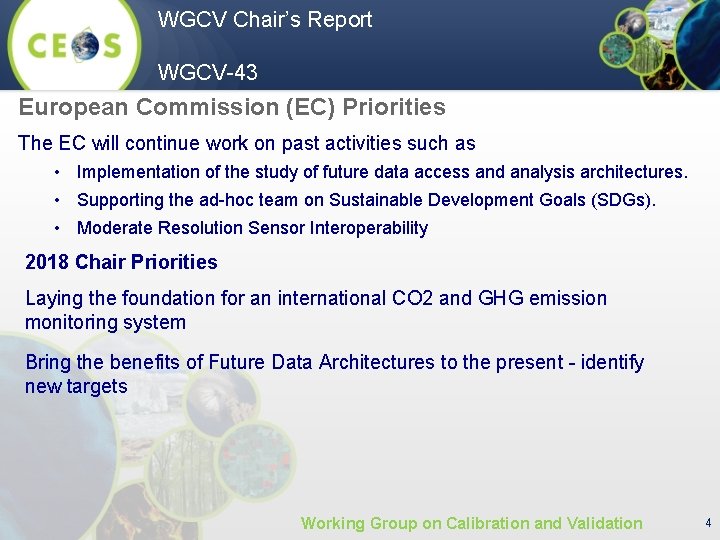 CEOS

WGCV Chair's Report

WGCV-43

European Commission (EC) Priorities

The EC will continue work on past activities such as

• Implementation of the study of future data access and analysis architectures.
• Supporting the ad-hoc team on Sustainable Development Goals (SDGs).
• Moderate Resolution Sensor Interoperability

2018 Chair Priorities

Laying the foundation for an international CO2 and GHG emission monitoring system

Bring the benefits of Future Data Architectures to the present - identify new targets

Working Group on Calibration and Validation

4